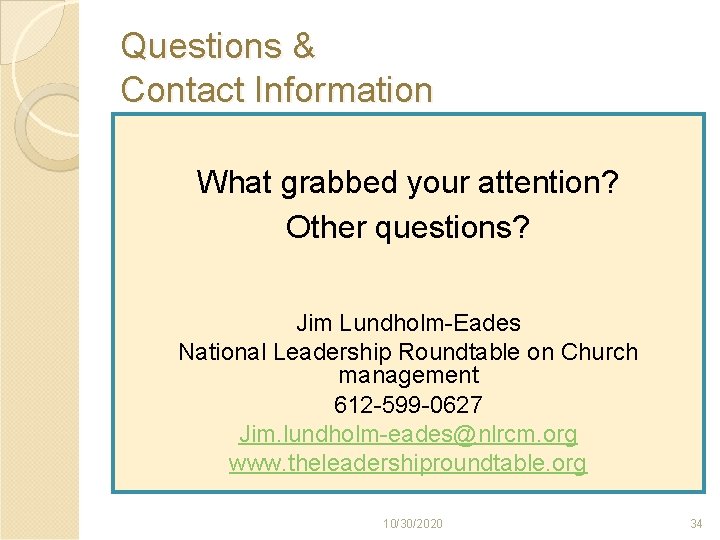 Questions & Contact Information

What grabbed your attention?
Other questions?

Jim Lundholm-Eades
National Leadership Roundtable on Church management
612-599-0627
Jim.lundholm-eades@nlrcm.org
www.theleadershiproundtable.org

10/30/2020

34